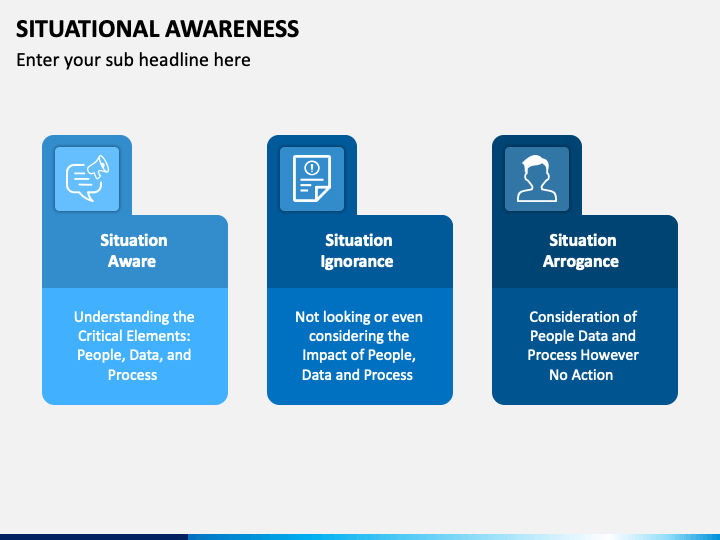 SITUATIONAL AWARENESS
Enter your sub headline here

Situation Aware

Understanding the Critical Elements: People, Data, and Process

Situation Ignorance

Not looking or even considering the Impact of People, Data and Process

Situation Arrogance

Consideration of People Data and Process However No Action